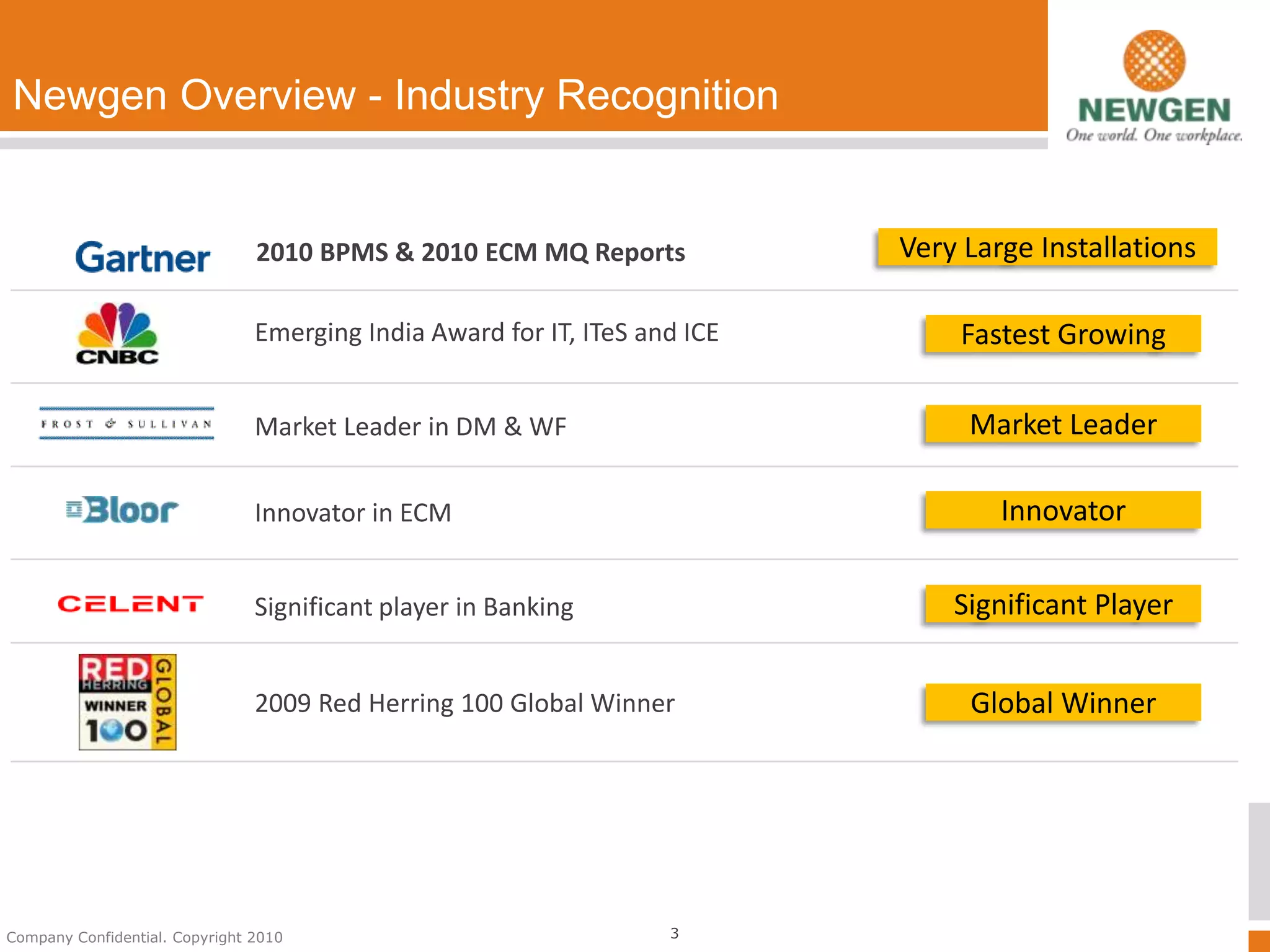 Newgen Overview - Industry Recognition

NEWGEN
One world. One workplace.

| | | |
|---|---|---|
| Gartner | 2010 BPMS & 2010 ECM MQ Reports | Very Large Installations |
| CNBC | Emerging India Award for IT, ITeS and ICE | Fastest Growing |
| FROST & SULLIVAN | Market Leader in DM & WF | Market Leader |
| Bloor | Innovator in ECM | Innovator |
| CELENT | Significant player in Banking | Significant Player |
| RED HERRING WINNER 100 GLOBAL | 2009 Red Herring 100 Global Winner | Global Winner |

Company Confidential. Copyright 2010

3